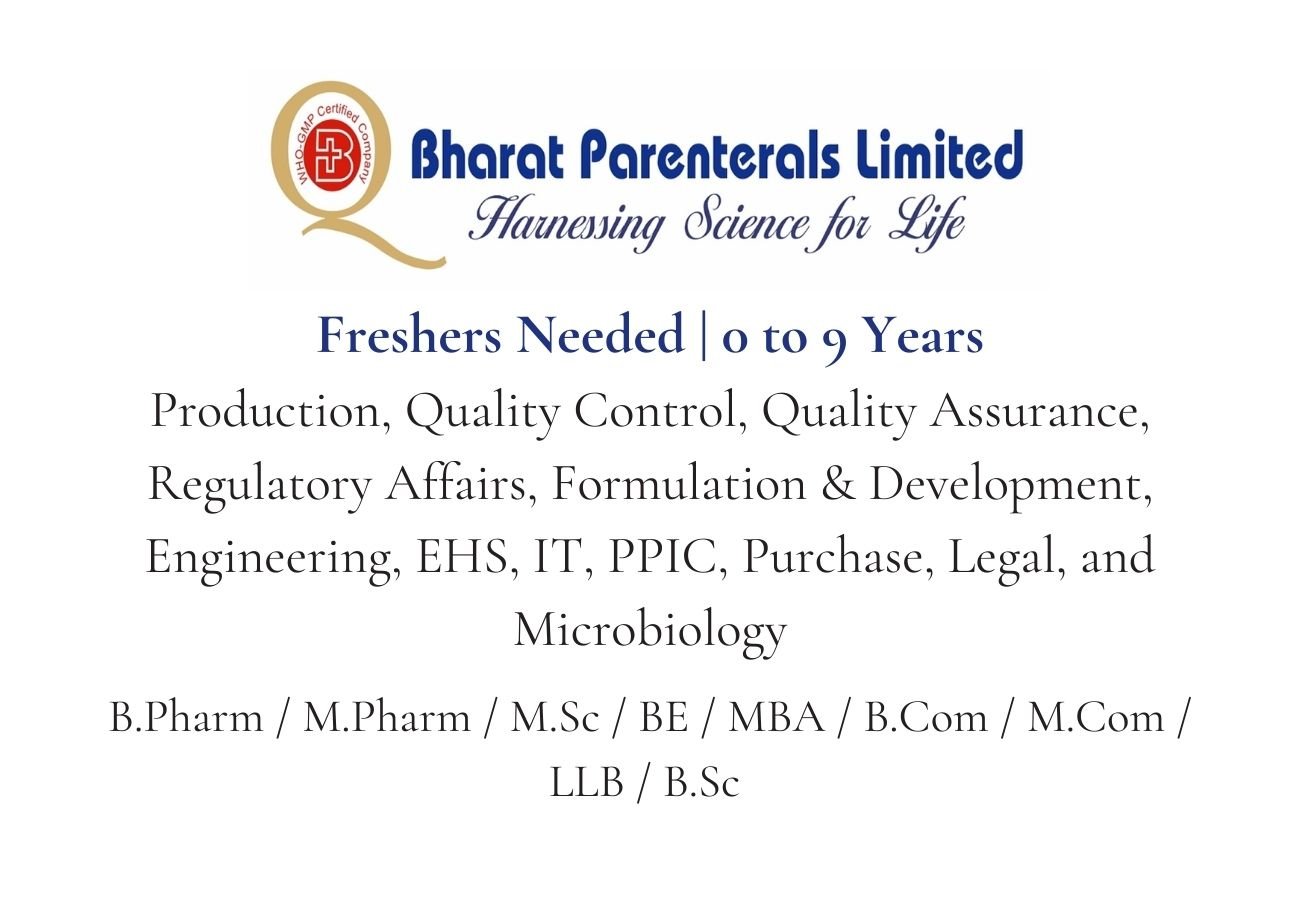 WHO-GMP Certified Company
B
Bharat Parenterals Limited
Harnessing Science for Life

Freshers Needed | 0 to 9 Years
Production, Quality Control, Quality Assurance, Regulatory Affairs, Formulation & Development, Engineering, EHS, IT, PPIC, Purchase, Legal, and Microbiology

B.Pharm / M.Pharm / M.Sc / BE / MBA / B.Com / M.Com / LLB / B.Sc